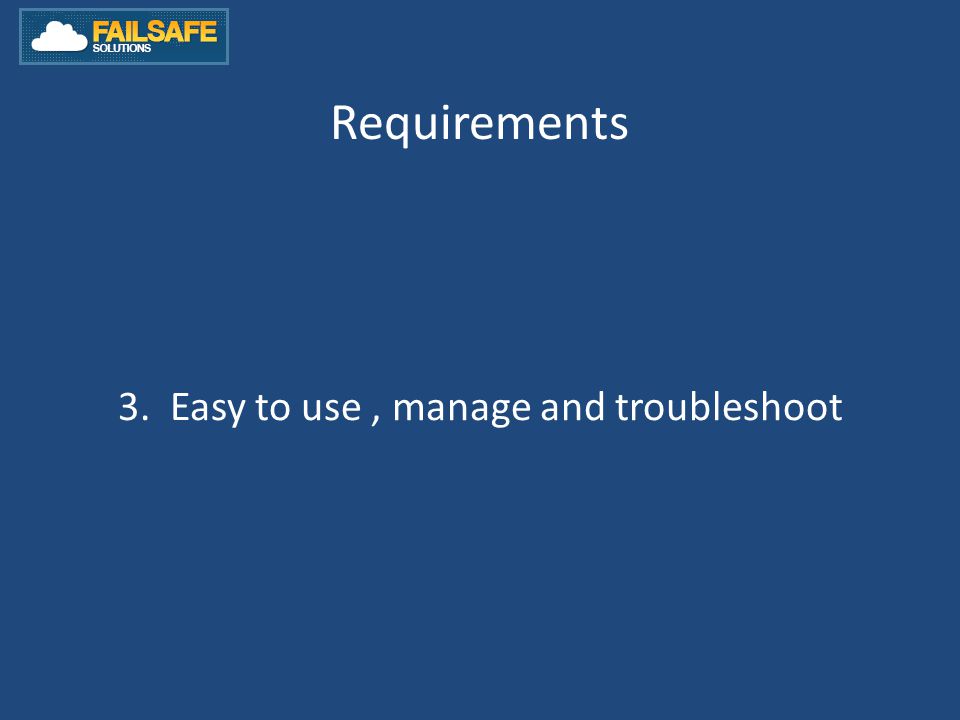 FAILSAFE
SOLUTIONS

Requirements

3. Easy to use , manage and troubleshoot